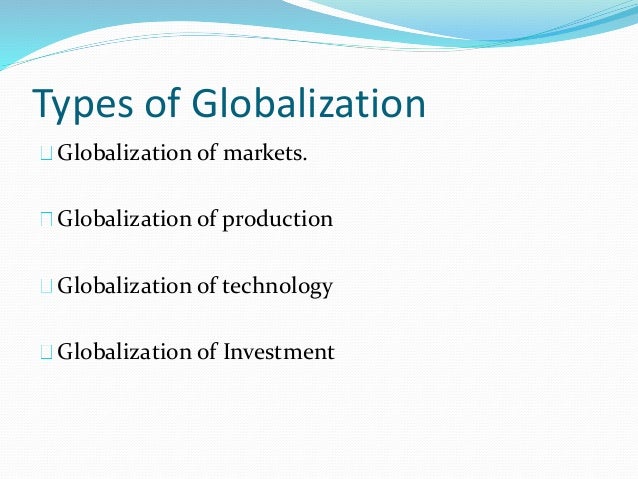 Types of Globalization

Globalization of markets.

Globalization of production

Globalization of technology

Globalization of Investment